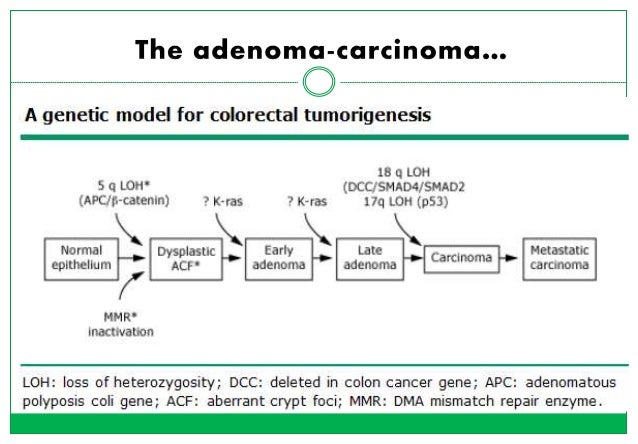 The adenoma-carcinoma...

A genetic model for colorectal tumorigenesis

5 q LOH*
(APC/β-catenin)

? K-ras

? K-ras

18 q LOH
(DCC/SMAD4/SMAD2
17q LOH (p53)

Normal epithelium

Dysplastic ACF*

Early adenoma

Late adenoma

Carcinoma

Metastatic carcinoma

MMR*
inactivation

LOH: loss of heterozygosity; DCC: deleted in colon cancer gene; APC: adenomatous polyposis coli gene; ACF: aberrant crypt foci; MMR: DMA mismatch repair enzyme.